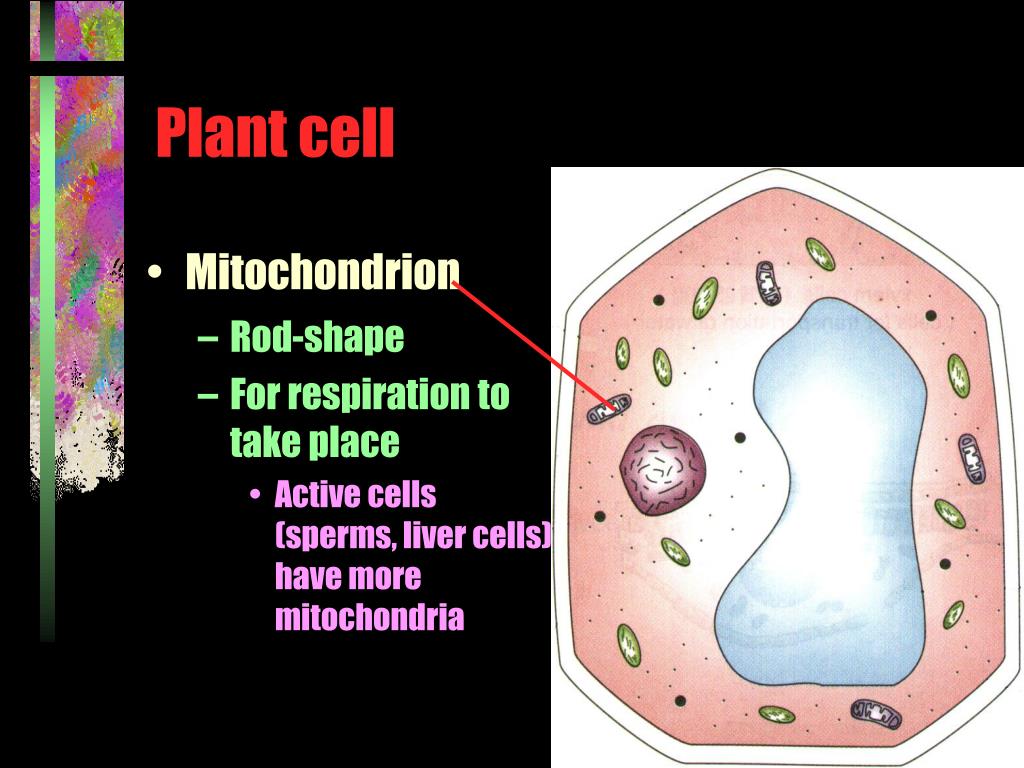 Plant cell

• Mitochondrion
  – Rod-shape
  – For respiration to take place
    • Active cells (sperms, liver cells) have more mitochondria